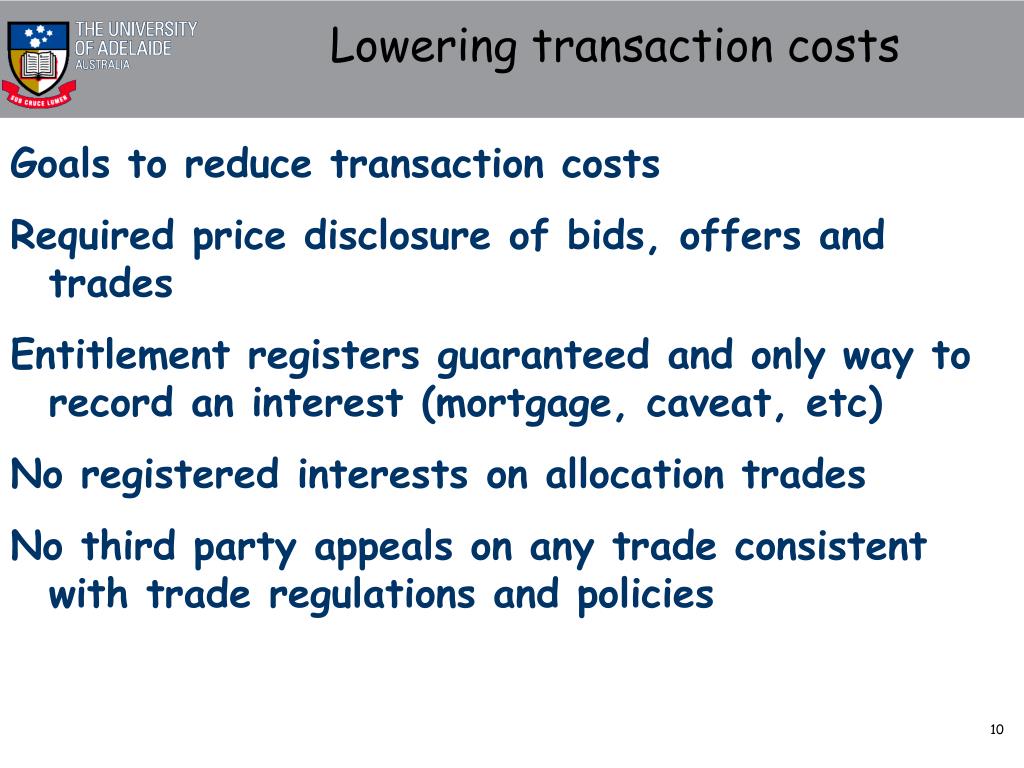 THE UNIVERSITY OF ADELAIDE AUSTRALIA

SUB CRUCE LUMEN

Lowering transaction costs

Goals to reduce transaction costs

Required price disclosure of bids, offers and trades

Entitlement registers guaranteed and only way to record an interest (mortgage, caveat, etc)

No registered interests on allocation trades

No third party appeals on any trade consistent with trade regulations and policies

10